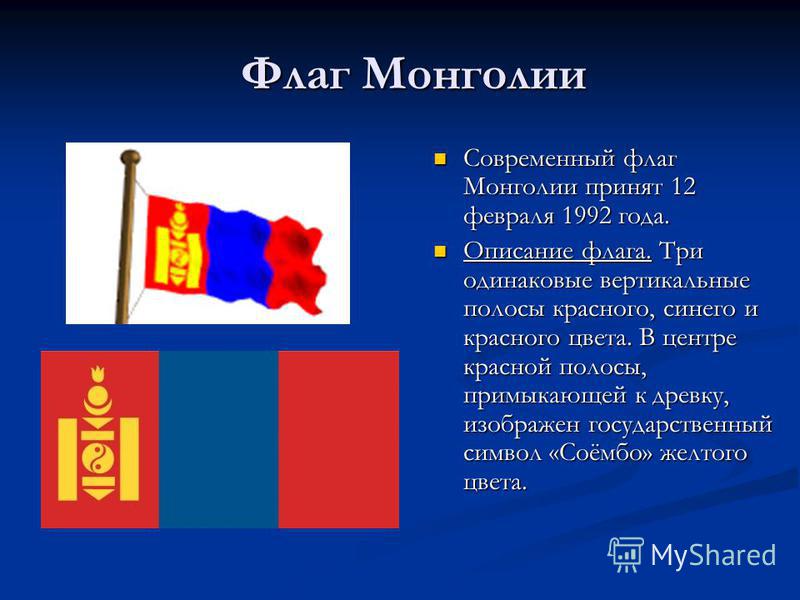 Флаг Монголии

Современный флаг Монголии принят 12 февраля 1992 года.

Описание флага. Три одинаковые вертикальные полосы красного, синего и красного цвета. В центре красной полосы, примыкающей к древку, изображен государственный символ «Соёмбо» желтого цвета.

MyShared